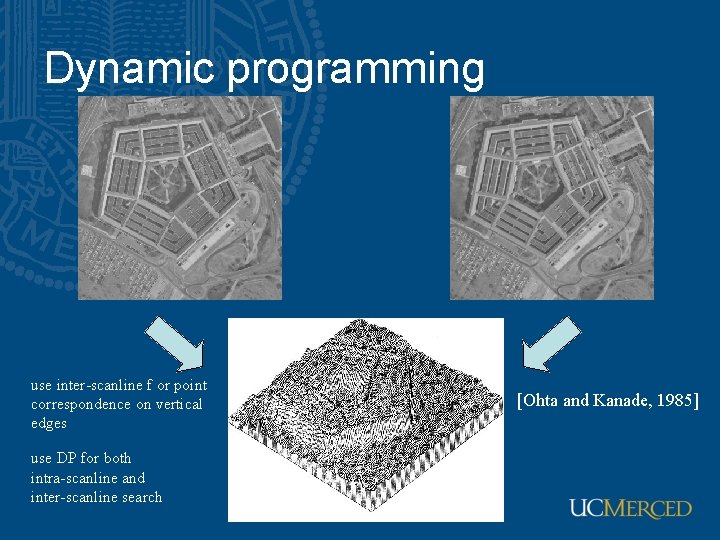 Dynamic programming

use inter-scanline f or point correspondence on vertical edges

use DP for both intra-scanline and inter-scanline search

[Ohta and Kanade, 1985]

UCMERCED